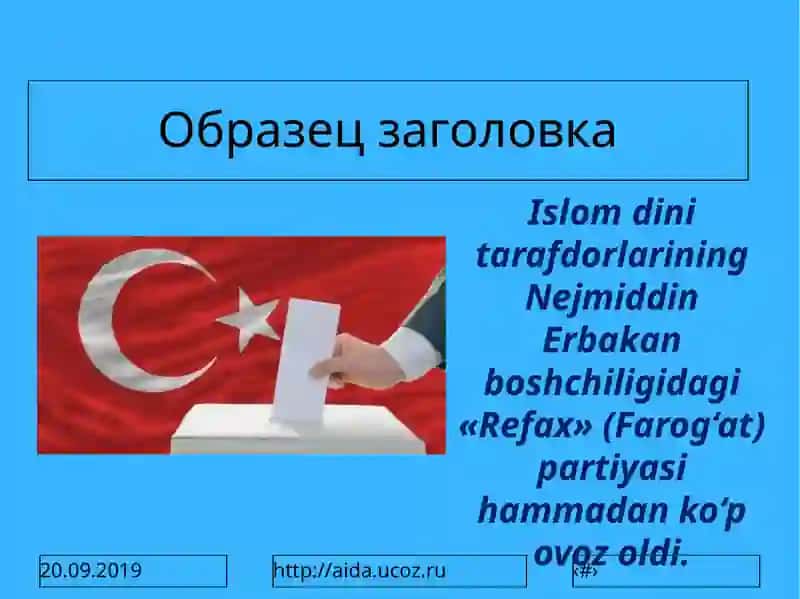 Образец заголовка

Islom dini tarafdorlarining Nejmiddin Erbakan boshchiligidagi «Refax» (Farog‘at) partiyasi hammadan ko‘p ovoz oldi.

20.09.2019

http://aida.ucoz.ru

‹#›